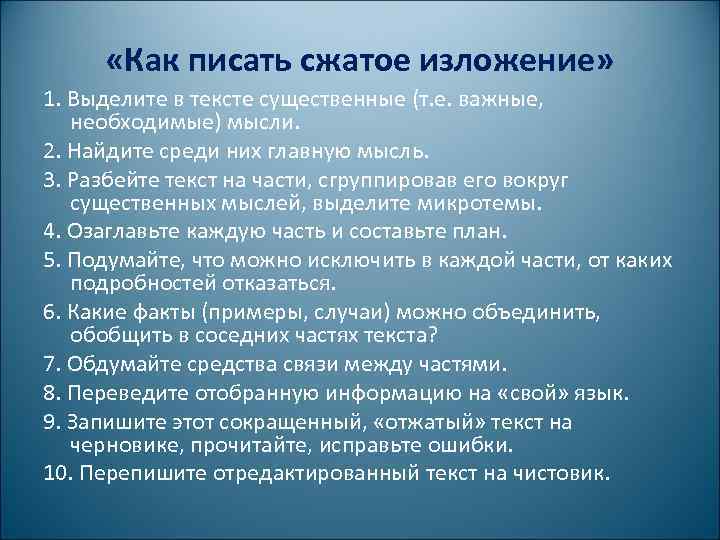 «Как писать сжатое изложение»

1. Выделите в тексте существенные (т.е. важные, необходимые) мысли.

2. Найдите среди них главную мысль.

3. Разбейте текст на части, сгруппировав его вокруг существенных мыслей, выделите микротемы.

4. Озаглавьте каждую часть и составьте план.

5. Подумайте, что можно исключить в каждой части, от каких подробностей отказаться.

6. Какие факты (примеры, случаи) можно объединить, обобщить в соседних частях текста?

7. Обдумайте средства связи между частями.

8. Переведите отобранную информацию на «свой» язык.

9. Запишите этот сокращенный, «отжатый» текст на черновике, прочитайте, исправьте ошибки.

10. Перепишите отредактированный текст на чистовик.